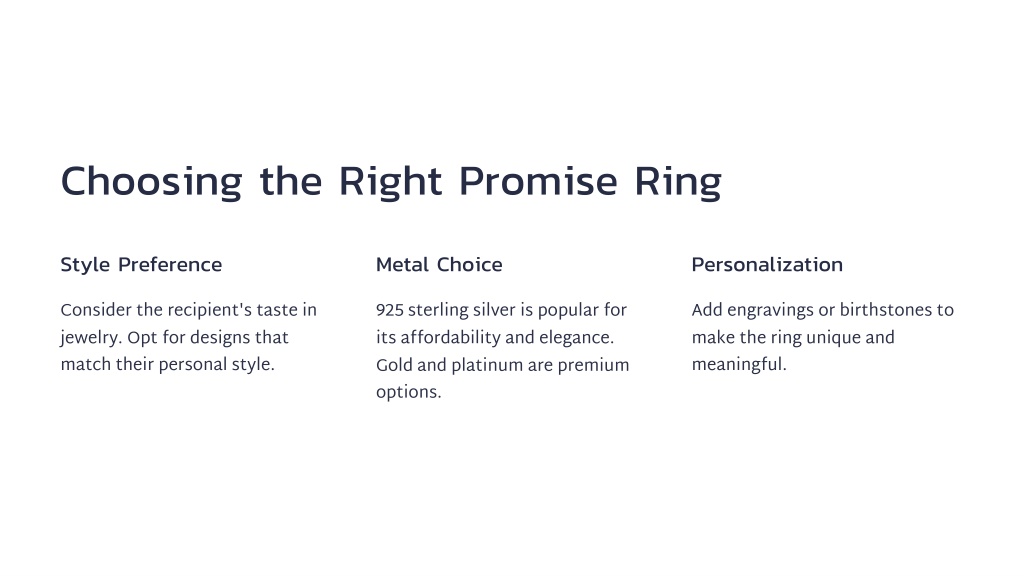 Choosing the Right Promise Ring

Style Preference

Consider the recipient's taste in jewelry. Opt for designs that match their personal style.

Metal Choice

925 sterling silver is popular for its affordability and elegance. Gold and platinum are premium options.

Personalization

Add engravings or birthstones to make the ring unique and meaningful.